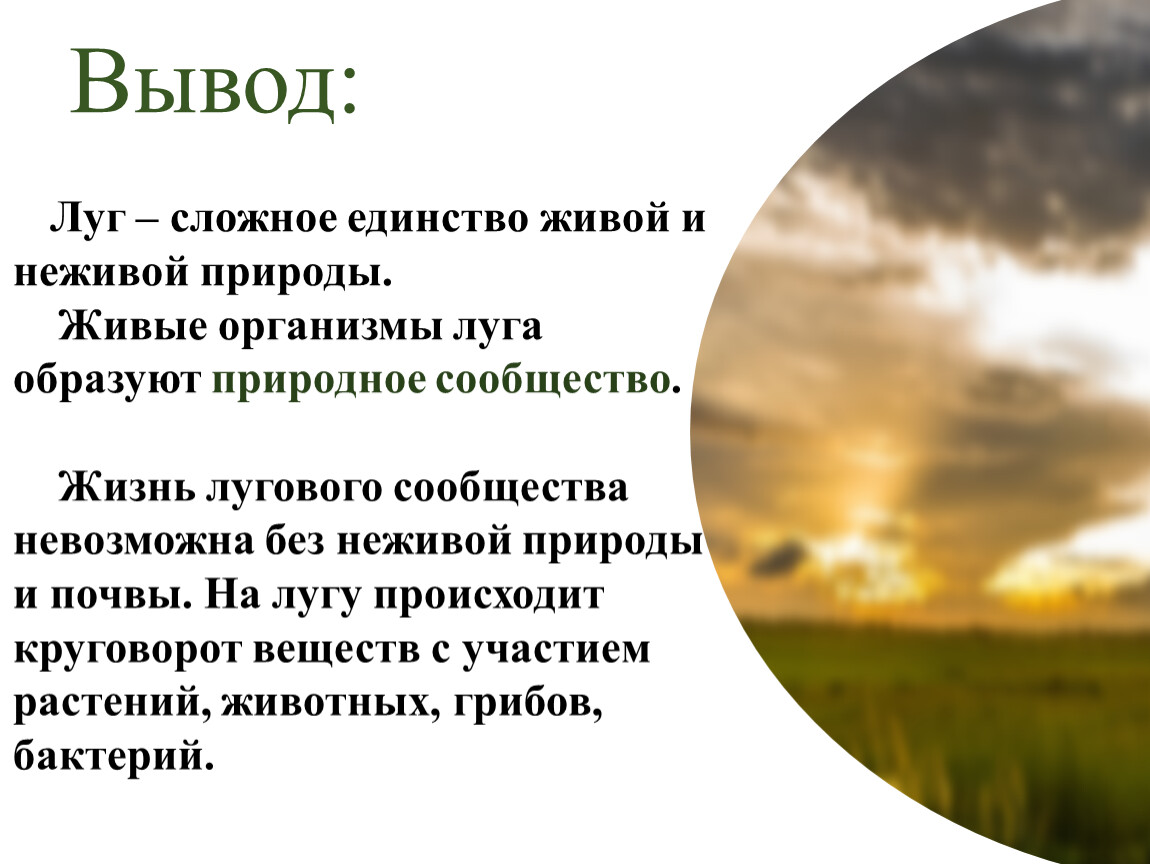 Вывод:

Луг – сложное единство живой и неживой природы.
Живые организмы луга образуют природное сообщество.

Жизнь лугового сообщества невозможна без неживой природы и почвы. На лугу происходит круговорот веществ с участием растений, животных, грибов, бактерий.